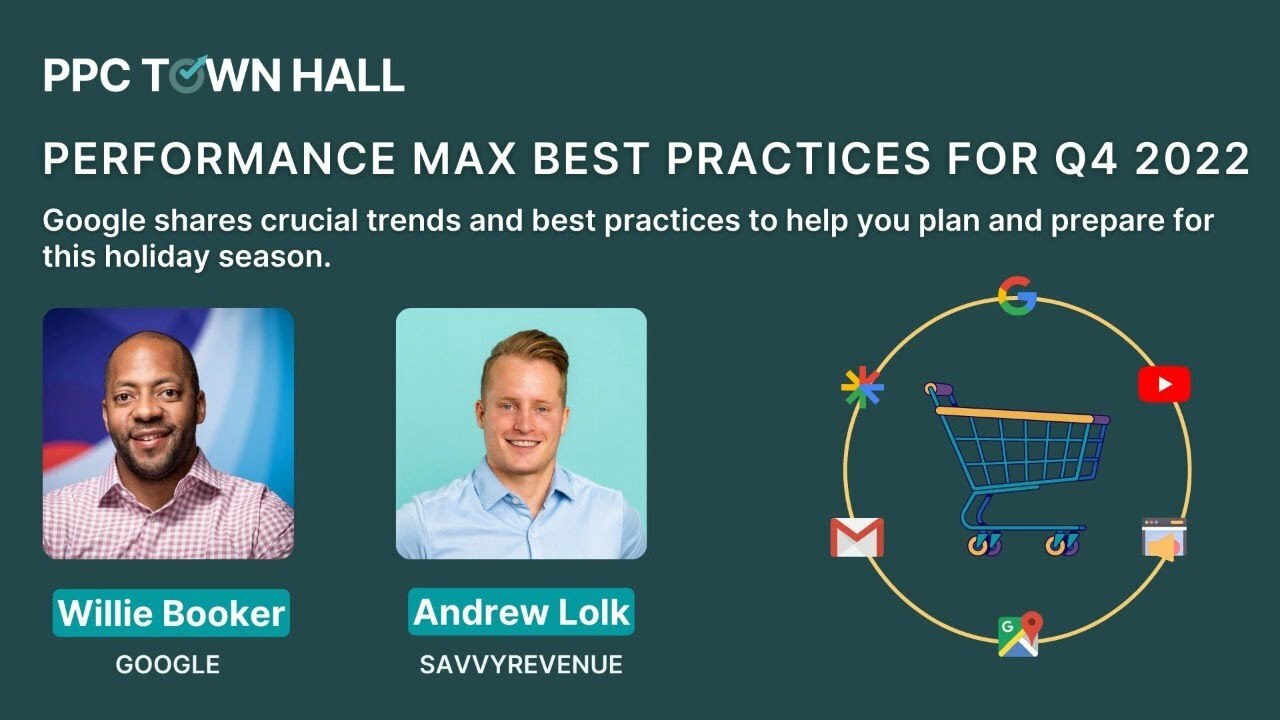 PPC TOWN HALL

PERFORMANCE MAX BEST PRACTICES FOR Q4 2022

Google shares crucial trends and best practices to help you plan and prepare for this holiday season.

Willie Booker
GOOGLE

Andrew Lolk
SAVVYREVENUE